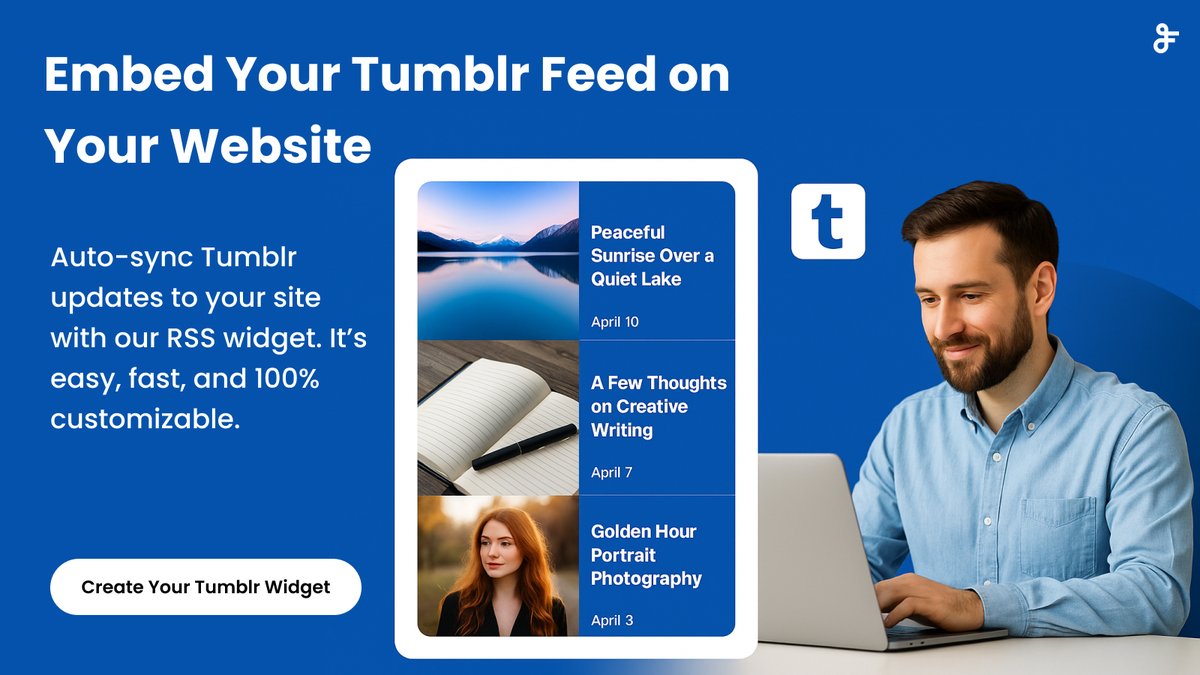 Embed Your Tumblr Feed on Your Website

Auto-sync Tumblr updates to your site with our RSS widget. It's easy, fast, and 100% customizable.

Create Your Tumblr Widget

Peaceful Sunrise Over a Quiet Lake

April 10

A Few Thoughts on Creative Writing

April 7

Golden Hour Portrait Photography

April 3

t